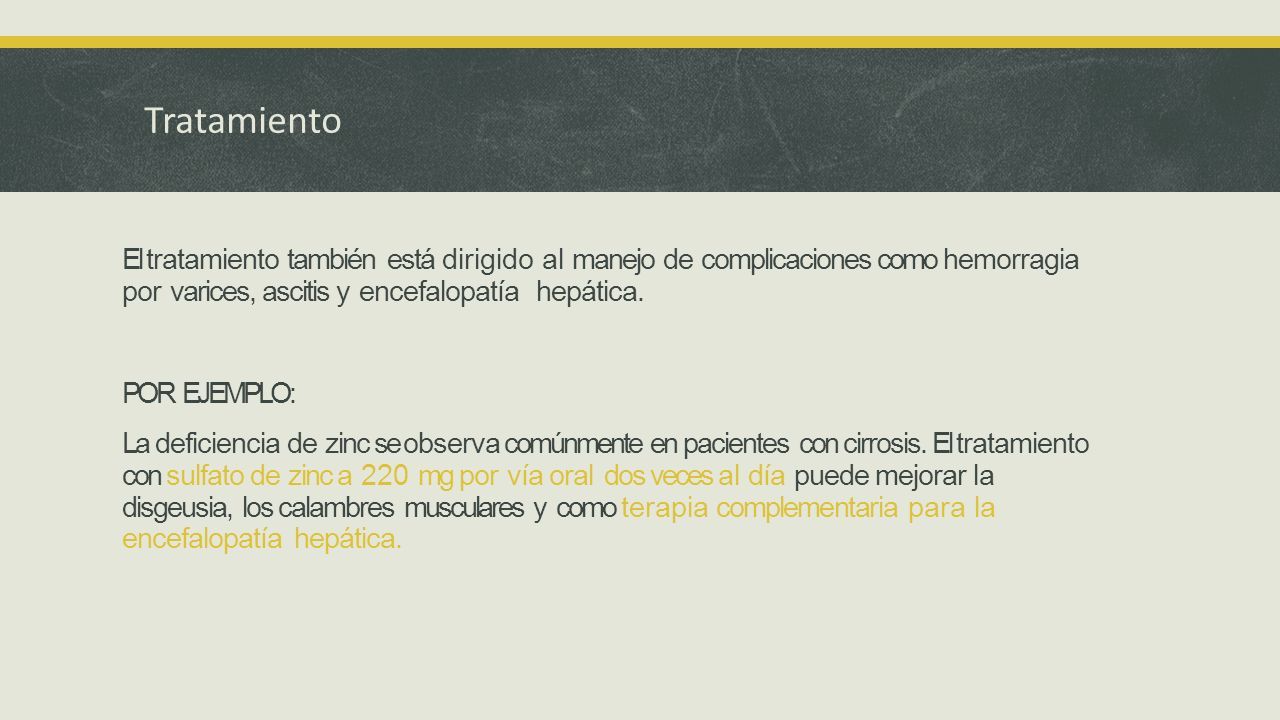 Tratamiento

El tratamiento también está dirigido al manejo de complicaciones como hemorragia por varices, ascitis y encefalopatía hepática.

POR EJEMPLO:

La deficiencia de zinc se observa comúnmente en pacientes con cirrosis. El tratamiento con sulfato de zinc a 220 mg por vía oral dos veces al día puede mejorar la disgeusia, los calambres musculares y como terapia complementaria para la encefalopatía hepática.